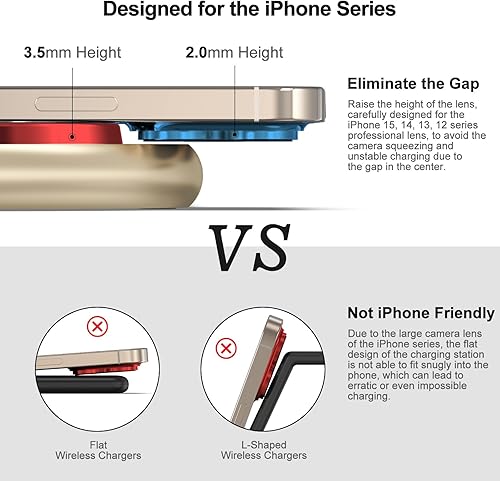 Designed for the iPhone Series

3.5mm Height

2.0mm Height

Eliminate the Gap

Raise the height of the lens, carefully designed for the iPhone 15, 14, 13, 12 series professional lens, to avoid the camera squeezing and unstable charging due to the gap in the center.

VS

Not iPhone Friendly

Due to the large camera lens of the iPhone series, the flat design of the charging station is not able to fit snugly into the phone, which can lead to erratic or even impossible charging.

Flat Wireless Chargers

L-Shaped Wireless Chargers